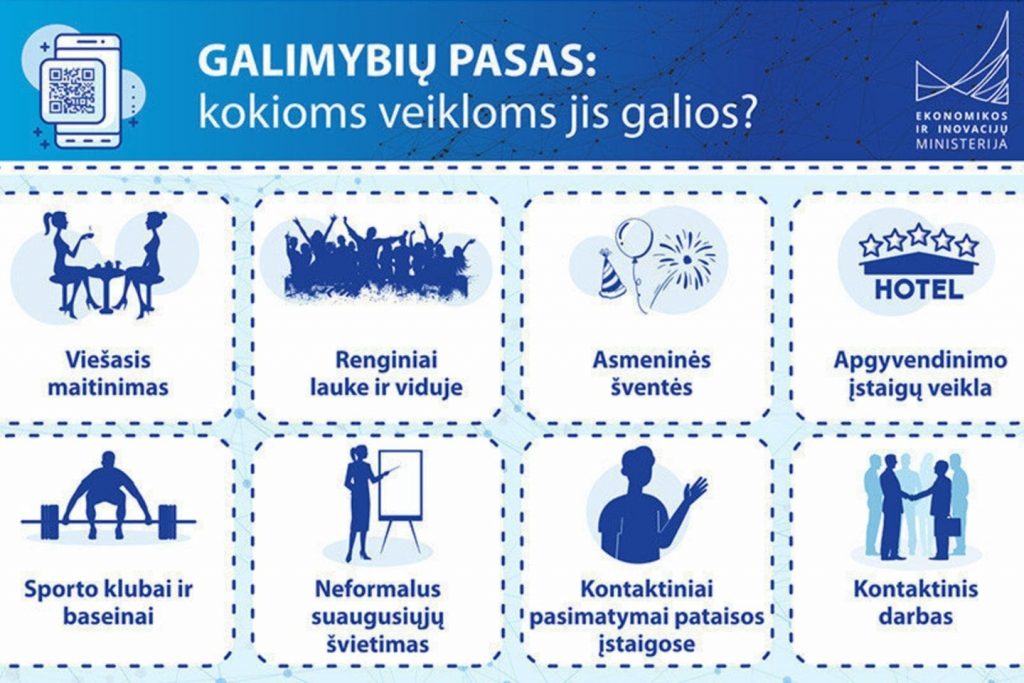 GALIMYBIŲ PASAS:
kokioms veikloms jis galios?

EKONOMIKOS IR INOVACIJŲ MINISTERIJA

Viešasis maitinimas

Renginiai lauke ir viduje

Asmeninės šventės

HOTEL

Apgyvendinimo įstaigų veikla

Sporto klubai ir baseinai

Neformalus suaugusiųjų švietimas

Kontaktiniai pasimatymai pataisos įstaigose

Kontaktinis darbas